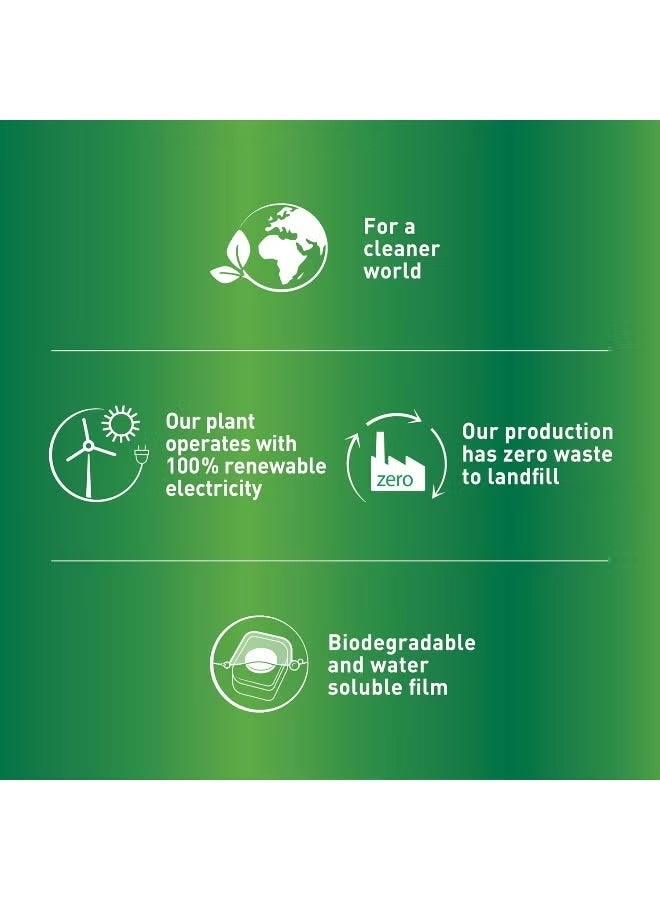 For a cleaner world

Our plant operates with 100% renewable electricity

zero

Our production has zero waste to landfill

Biodegradable and water soluble film